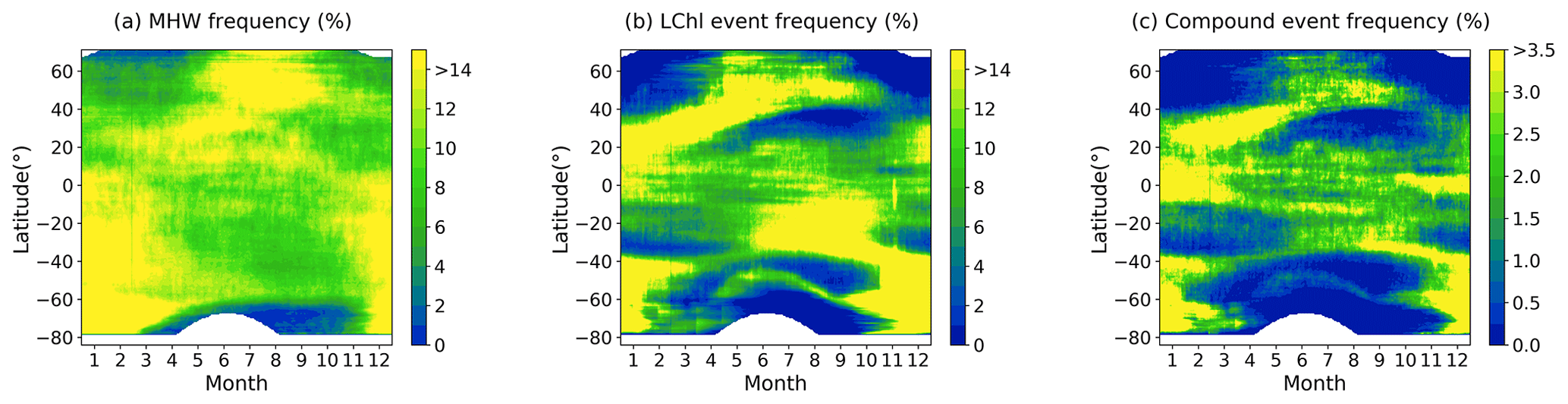 (a) MHW frequency (%)

Latitude(°)

60
40
20
0
−20
−40
−60
−80

1 2 3 4 5 6 7 8 9 10 11 12
Month

>14
12
10
8
6
4
2
0

(b) LChl event frequency (%)

Latitude(°)

60
40
20
0
−20
−40
−60
−80

1 2 3 4 5 6 7 8 9 10 11 12
Month

>14
12
10
8
6
4
2
0

(c) Compound event frequency (%)

Latitude(°)

60
40
20
0
−20
−40
−60
−80

1 2 3 4 5 6 7 8 9 10 11 12
Month

>3.5
3.0
2.5
2.0
1.5
1.0
0.5
0.0